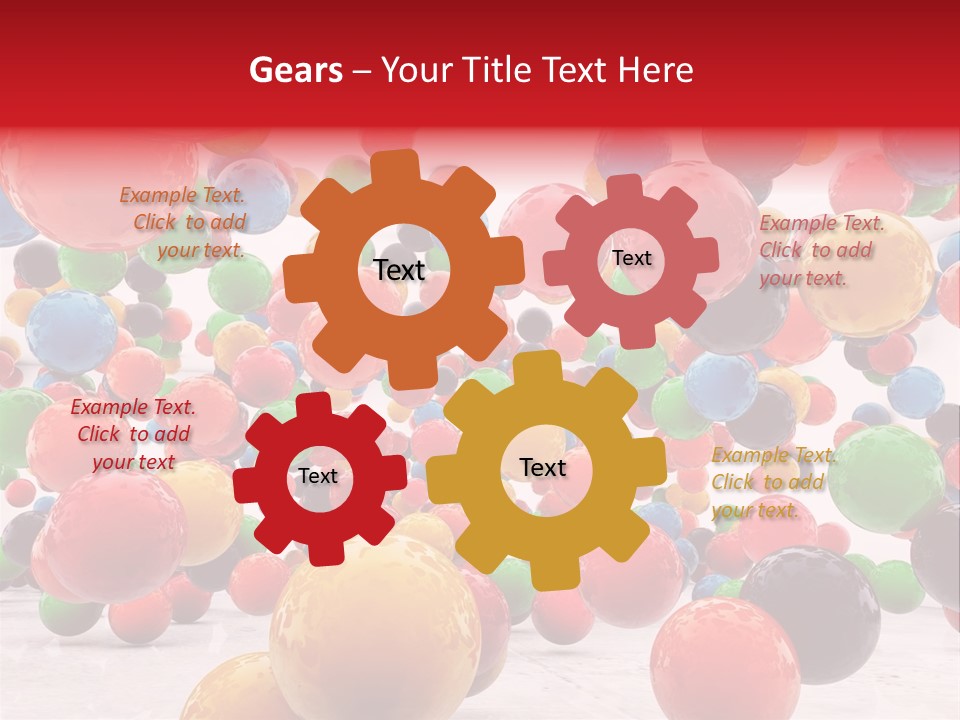 Gears – Your Title Text Here

Example Text. Click to add your text.

Text

Text

Example Text. Click to add your text.

Example Text. Click to add your text

Text

Text

Example Text. Click to add your text.